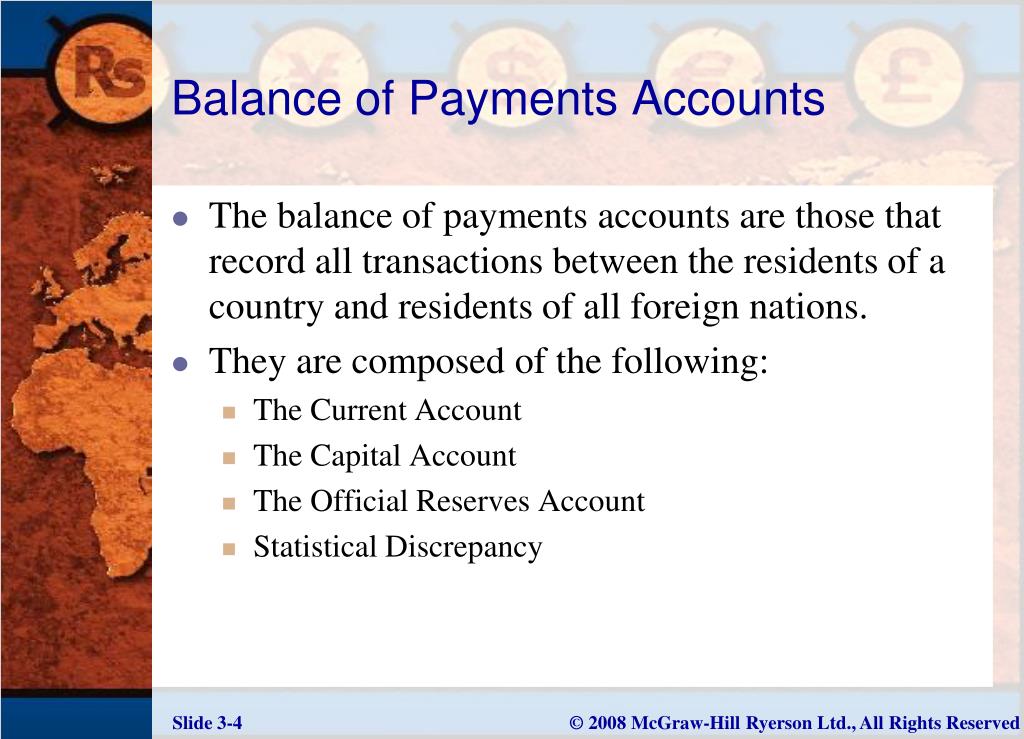 Rs

Balance of Payments Accounts

- The balance of payments accounts are those that record all transactions between the residents of a country and residents of all foreign nations.
- They are composed of the following:
  - The Current Account
  - The Capital Account
  - The Official Reserves Account
  - Statistical Discrepancy

Slide 3-4

© 2008 McGraw-Hill Ryerson Ltd., All Rights Reserved